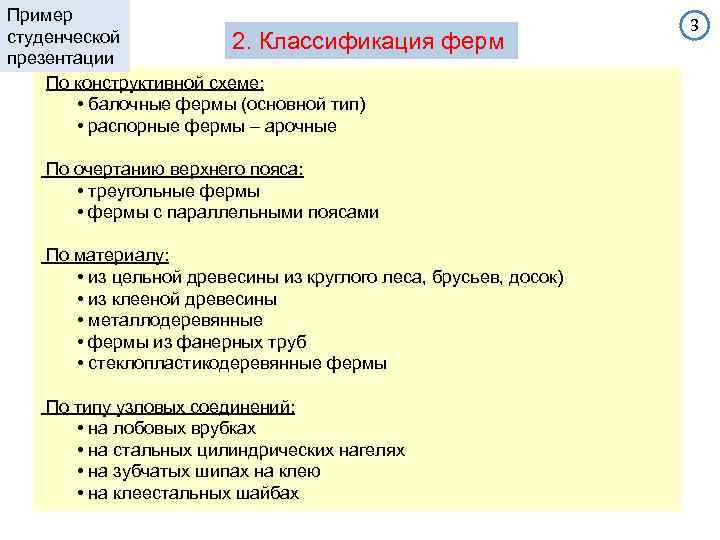 Пример студенческой презентации

2. Классификация ферм

3

По конструктивной схеме:
• балочные фермы (основной тип)
• распорные фермы – арочные

По очертанию верхнего пояса:
• треугольные фермы
• фермы с параллельными поясами

По материалу:
• из цельной древесины из круглого леса, брусьев, досок)
• из клееной древесины
• металлодеревянные
• фермы из фанерных труб
• стеклопластикодеревянные фермы

По типу узловых соединений:
• на лобовых врубках
• на стальных цилиндрических нагелях
• на зубчатых шипах на клею
• на клеестальных шайбах